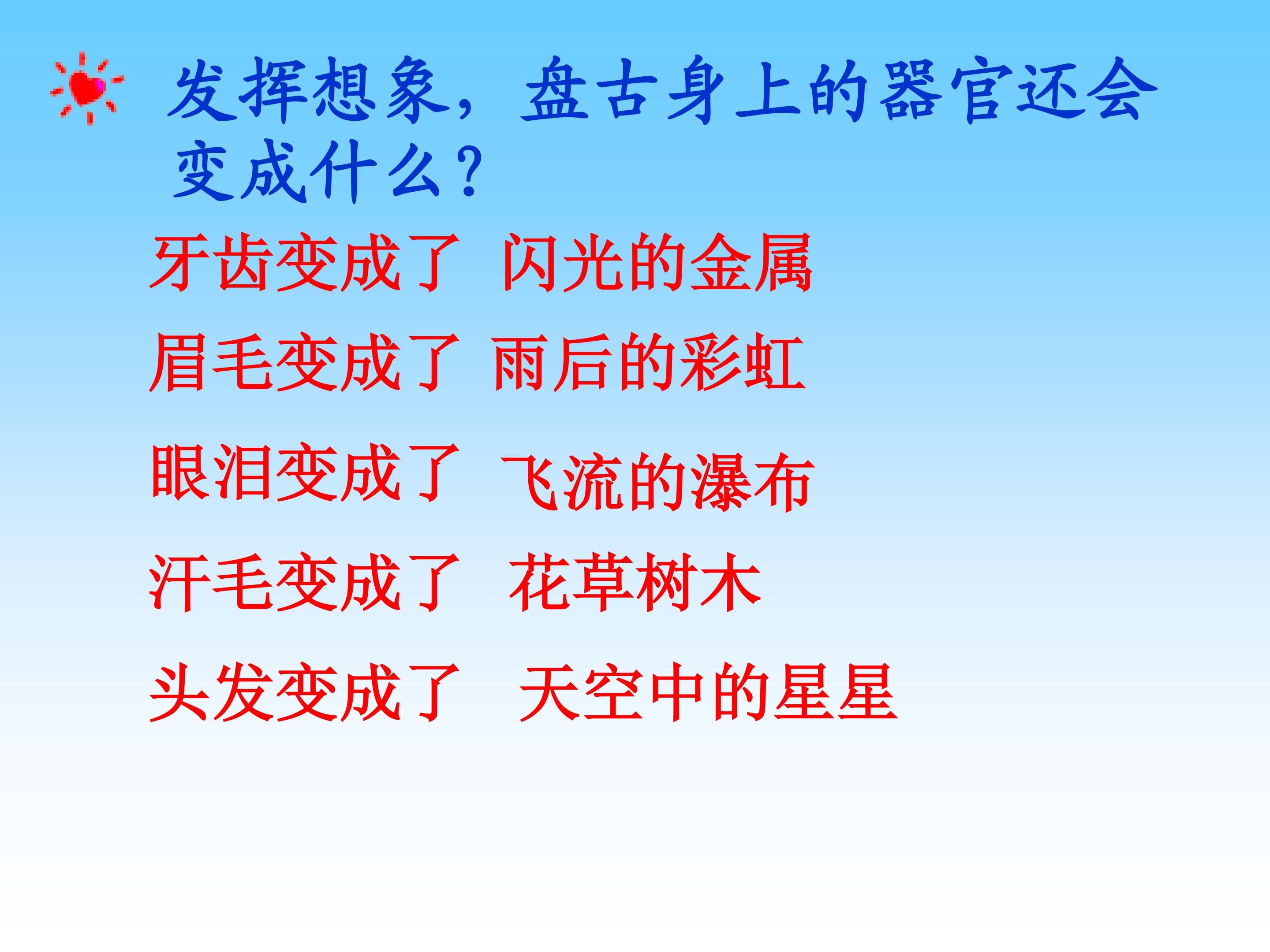 发挥想象，盘古身上的器官还会变成什么？

牙齿变成了 闪光的金属

眉毛变成了 雨后的彩虹

眼泪变成了 飞流的瀑布

汗毛变成了 花草树木

头发变成了 天空中的星星